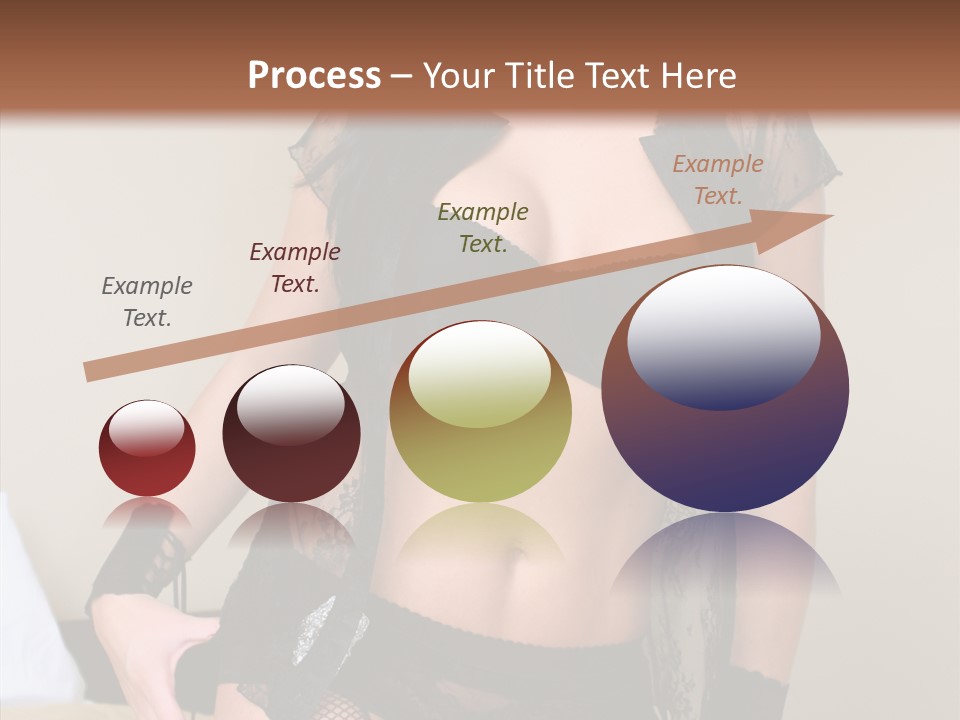 Process – Your Title Text Here

Example Text.

Example Text.

Example Text.

Example Text.